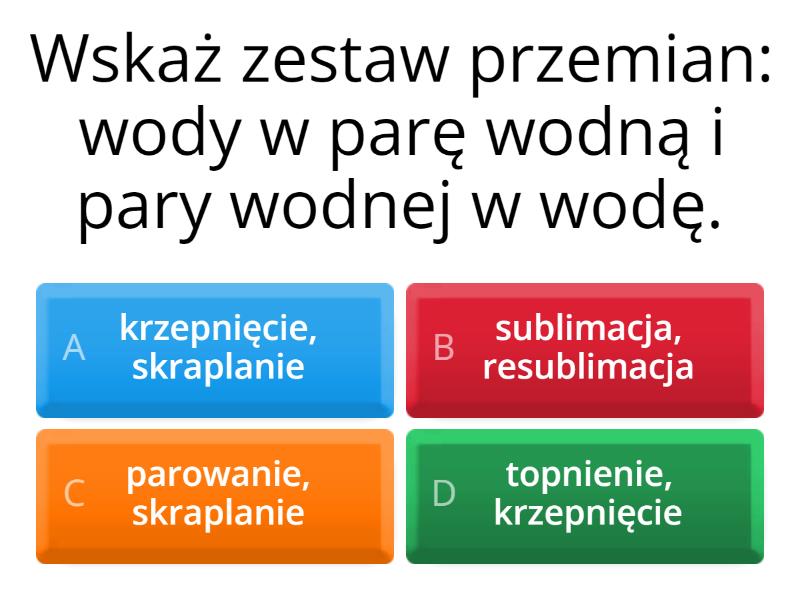 Wskaż zestaw przemian: wody w parę wodną i pary wodnej w wodę.

A krzepnięcie, skraplanie

B sublimacja, resublimacja

C parowanie, skraplanie

D topnienie, krzepnięcie